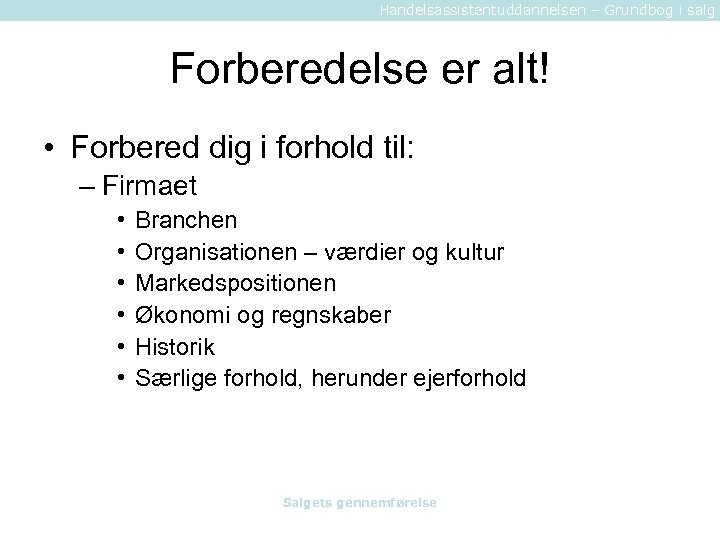 Handelsassistentuddannelsen – Grundbog i salg

Forberedelse er alt!

• Forbered dig i forhold til:
– Firmaet
• Branchen
• Organisationen – værdier og kultur
• Markedspositionen
• Økonomi og regnskaber
• Historik
• Særlige forhold, herunder ejerforhold

Salgets gennemførelse